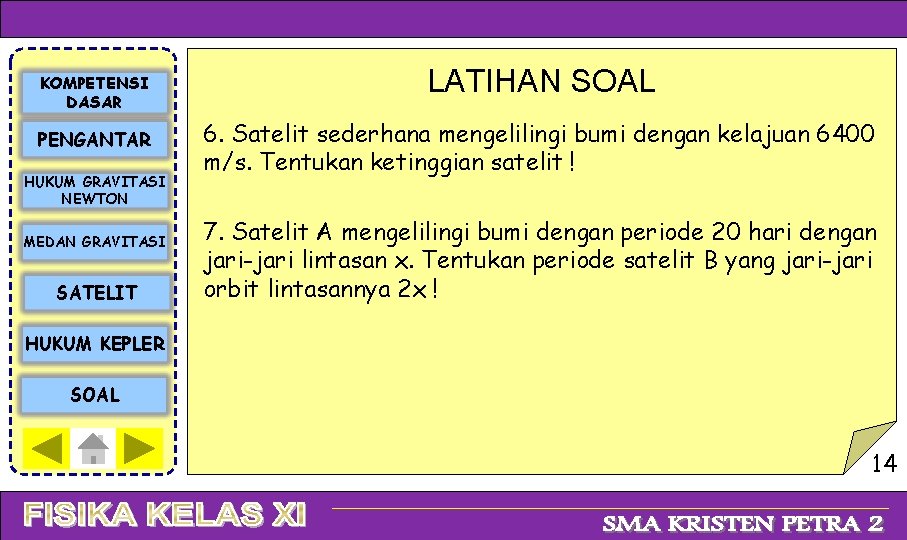 KOMPETENSI DASAR

PENGANTAR

HUKUM GRAVITASI NEWTON

MEDAN GRAVITASI

SATELIT

HUKUM KEPLER

SOAL

LATIHAN SOAL

6. Satelit sederhana mengelilingi bumi dengan kelajuan 6400 m/s. Tentukan ketinggian satelit !

7. Satelit A mengelilingi bumi dengan periode 20 hari dengan jari-jari lintasan x. Tentukan periode satelit B yang jari-jari orbit lintasannya 2x !

14

FISIKA KELAS XI

SMA KRISTEN PETRA 2